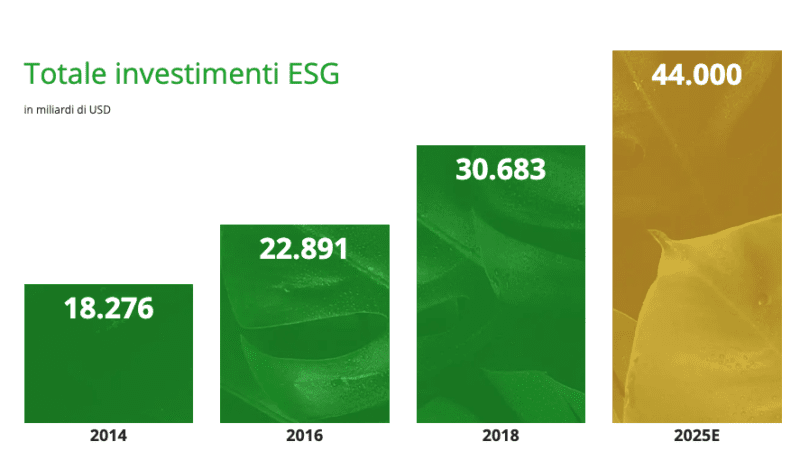 Totale investimenti ESG

in miliardi di USD

18.276

22.891

30.683

44.000

2014

2016

2018

2025E